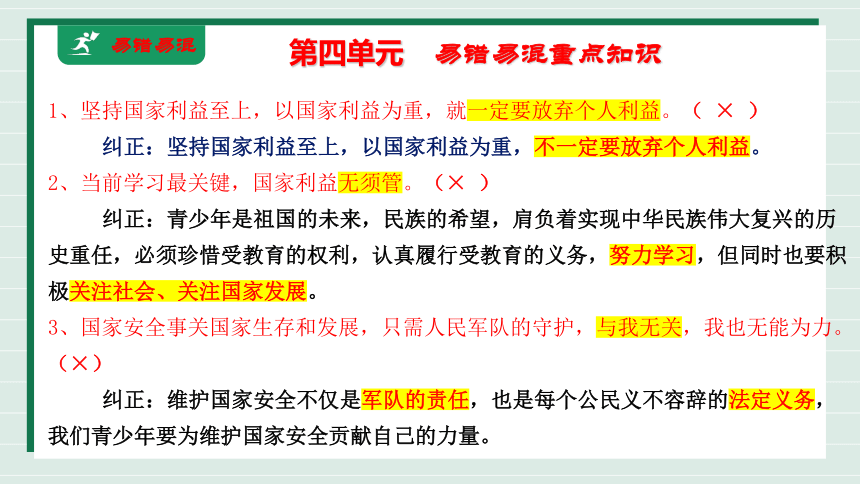 易错易混

第四单元　易错易混重点知识

1、坚持国家利益至上，以国家利益为重，就一定要放弃个人利益。（ × ）

纠正：坚持国家利益至上，以国家利益为重，不一定要放弃个人利益。

2、当前学习最关键，国家利益无须管。（× ）

纠正：青少年是祖国的未来，民族的希望，肩负着实现中华民族伟大复兴的历史重任，必须珍惜受教育的权利，认真履行受教育的义务，努力学习，但同时也要积极关注社会、关注国家发展。

3、国家安全事关国家生存和发展，只需人民军队的守护，与我无关，我也无能为力。（×）

纠正：维护国家安全不仅是军队的责任，也是每个公民义不容辞的法定义务，我们青少年要为维护国家安全贡献自己的力量。